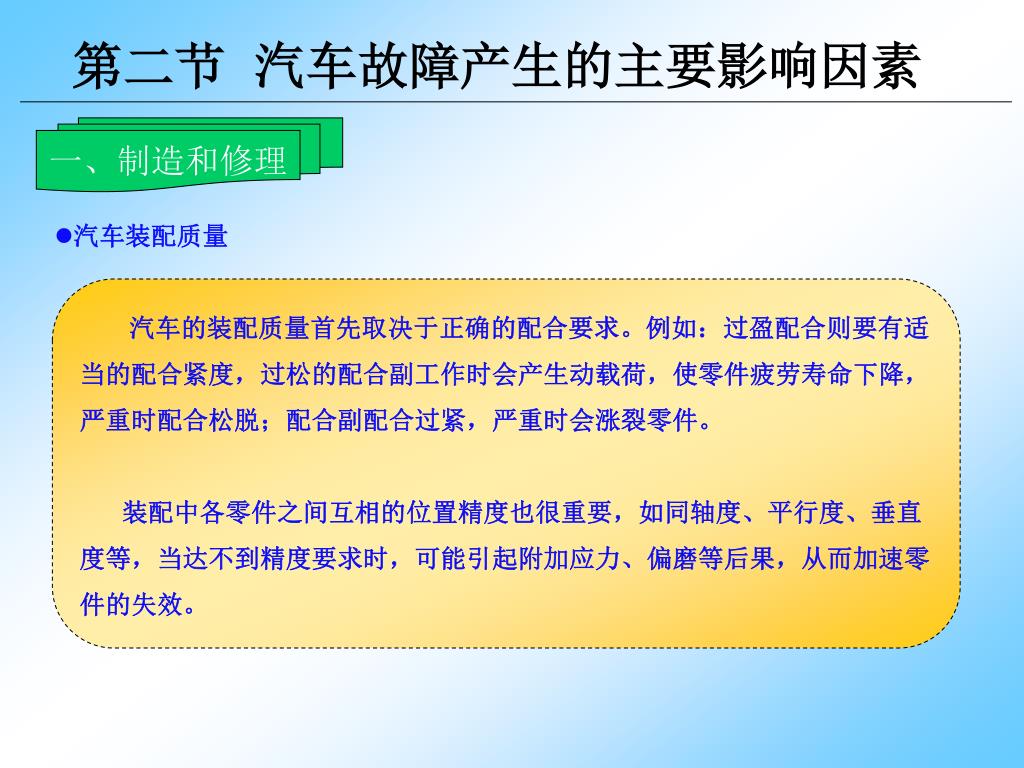 第二节 汽车故障产生的主要影响因素

一、制造和修理

●汽车装配质量

汽车的装配质量首先取决于正确的配合要求。例如：过盈配合则要有适当的配合紧度，过松的配合副工作时会产生动载荷，使零件疲劳寿命下降，严重时配合松脱；配合副配合过紧，严重时会涨裂零件。

装配中各零件之间互相的位置精度也很重要，如同轴度、平行度、垂直度等，当达不到精度要求时，可能引起附加应力、偏磨等后果，从而加速零件的失效。